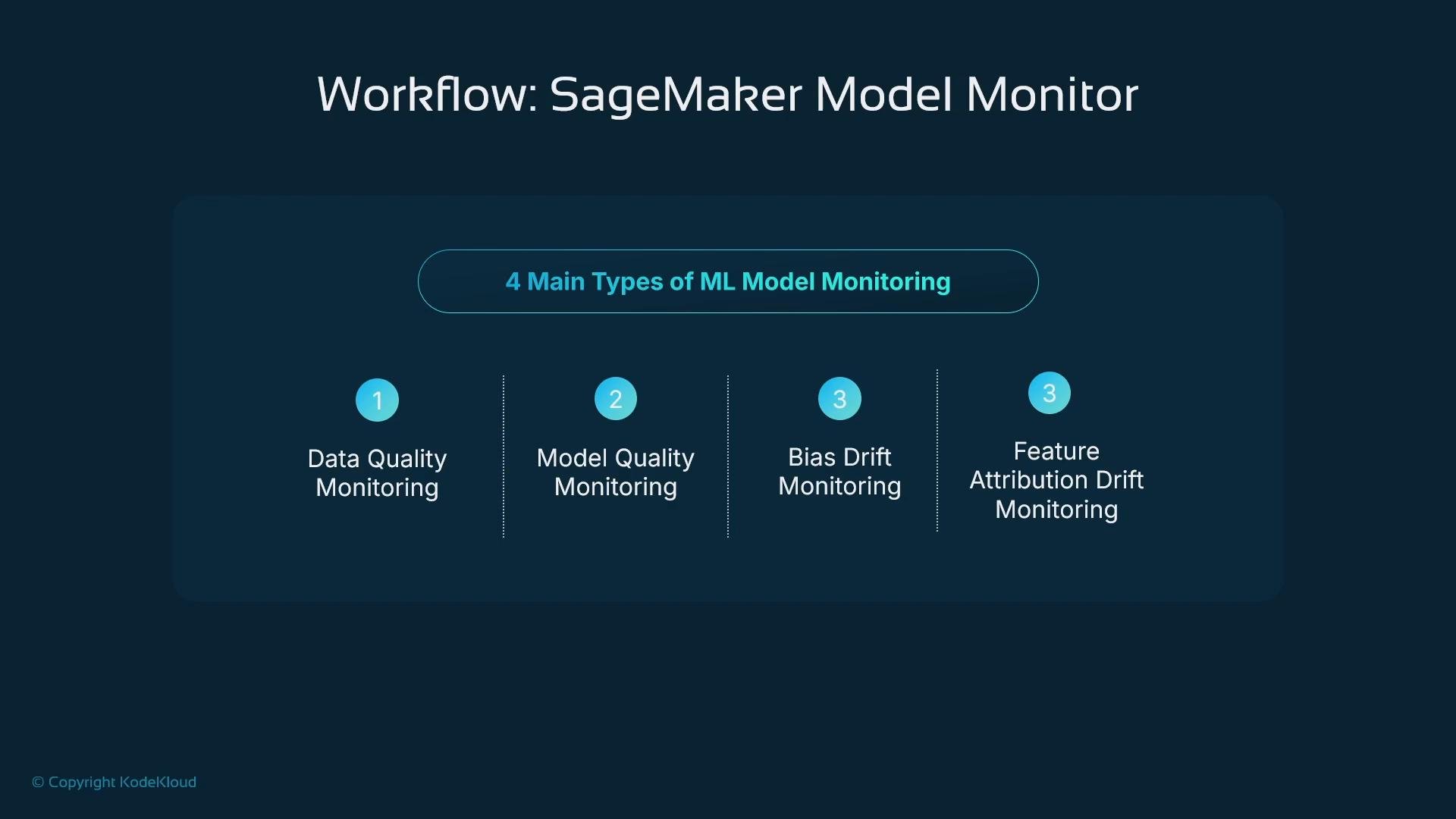 Workflow: SageMaker Model Monitor

4 Main Types of ML Model Monitoring

1

Data Quality Monitoring

2

Model Quality Monitoring

3

Bias Drift Monitoring

3

Feature Attribution Drift Monitoring

© Copyright KodeKloud